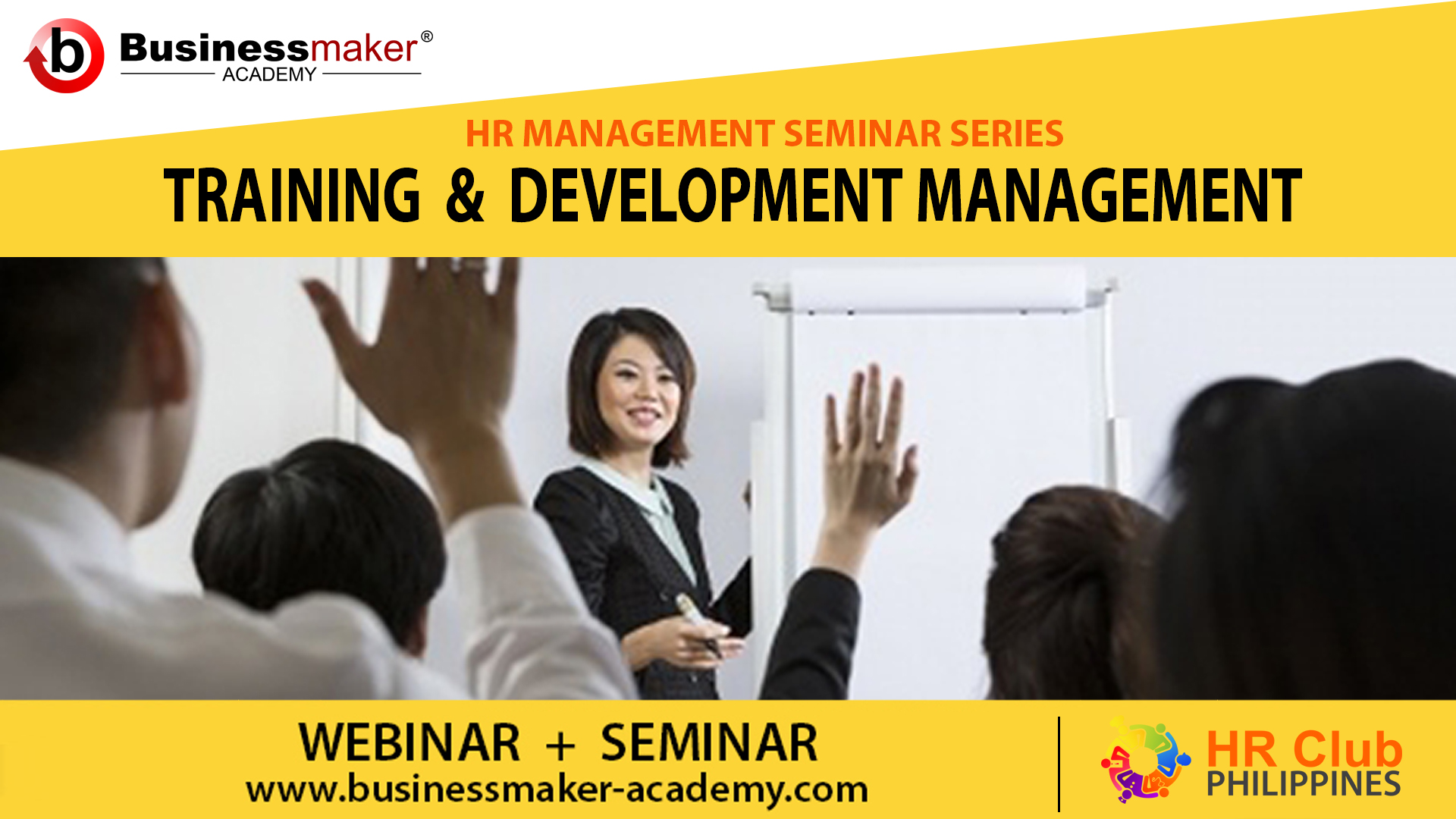 b Businessmaker®
ACADEMY

HR MANAGEMENT SEMINAR SERIES
TRAINING & DEVELOPMENT MANAGEMENT

WEBINAR + SEMINAR
www.businessmaker-academy.com

HR Club
PHILIPPINES